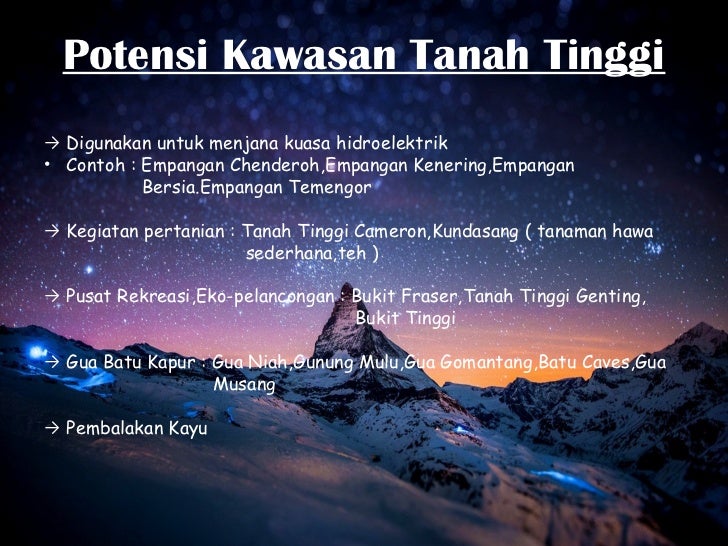 Potensi Kawasan Tanah Tinggi

→ Digunakan untuk menjana kuasa hidroelektrik
• Contoh : Empangan Chenderoh,Empangan Kenering,Empangan Bersia.Empangan Temengor

→ Kegiatan pertanian : Tanah Tinggi Cameron,Kundasang ( tanaman hawa sederhana,teh )

→ Pusat Rekreasi,Eko-pelancongan : Bukit Fraser,Tanah Tinggi Genting, Bukit Tinggi

→ Gua Batu Kapur : Gua Niah,Gunung Mulu,Gua Gomantang,Batu Caves,Gua Musang

→ Pembalakan Kayu